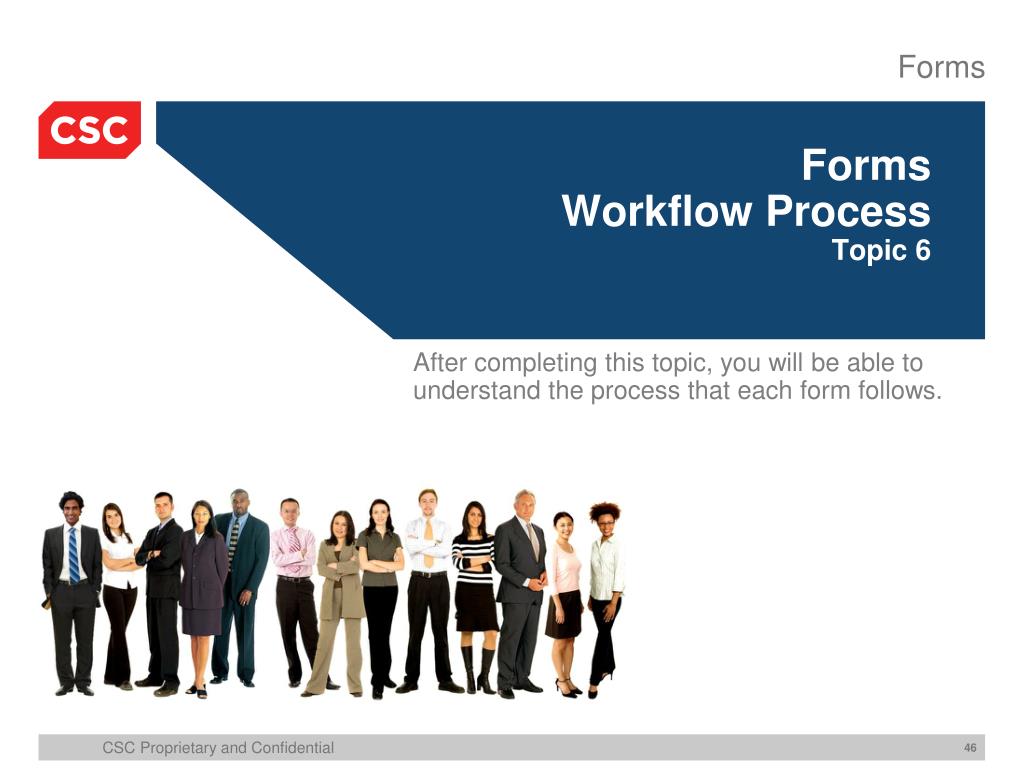 Forms

CSC

Forms
Workflow Process
Topic 6

After completing this topic, you will be able to understand the process that each form follows.

CSC Proprietary and Confidential

46